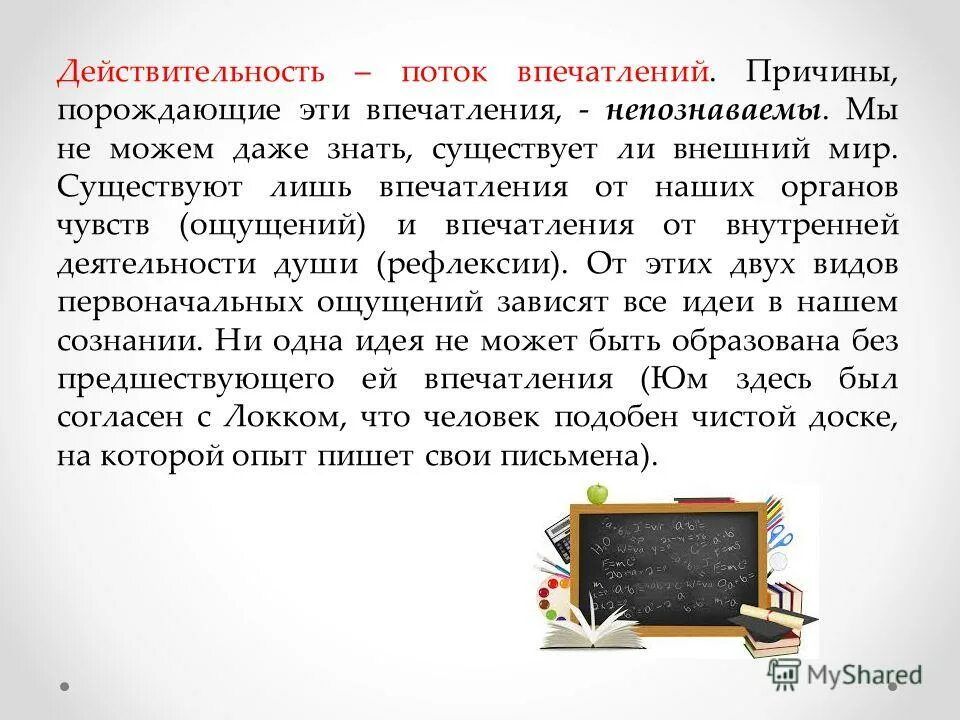 Действительность – поток впечатлений. Причины, порождающие эти впечатления, - непознаваемы. Мы не можем даже знать, существует ли внешний мир. Существуют лишь впечатления от наших органов чувств (ощущений) и впечатления от внутренней деятельности души (рефлексии). От этих двух видов первоначальных ощущений зависят все идеи в нашем сознании. Ни одна идея не может быть образована без предшествующего ей впечатления (Юм здесь был согласен с Локком, что человек подобен чистой доске, на которой опыт пишет свои письмена).

MyShared